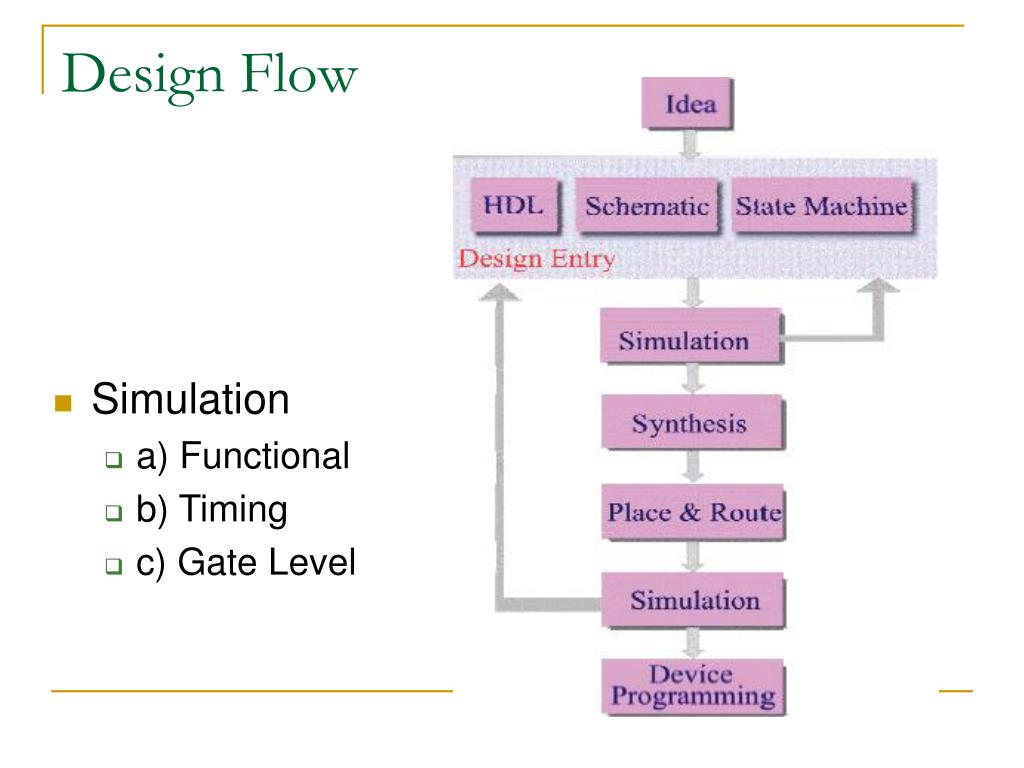 Design Flow

Simulation
a) Functional
b) Timing
c) Gate Level

Idea

HDL
Schematic
State Machine
Design Entry

Simulation

Synthesis

Place & Route

Simulation

Device Programming